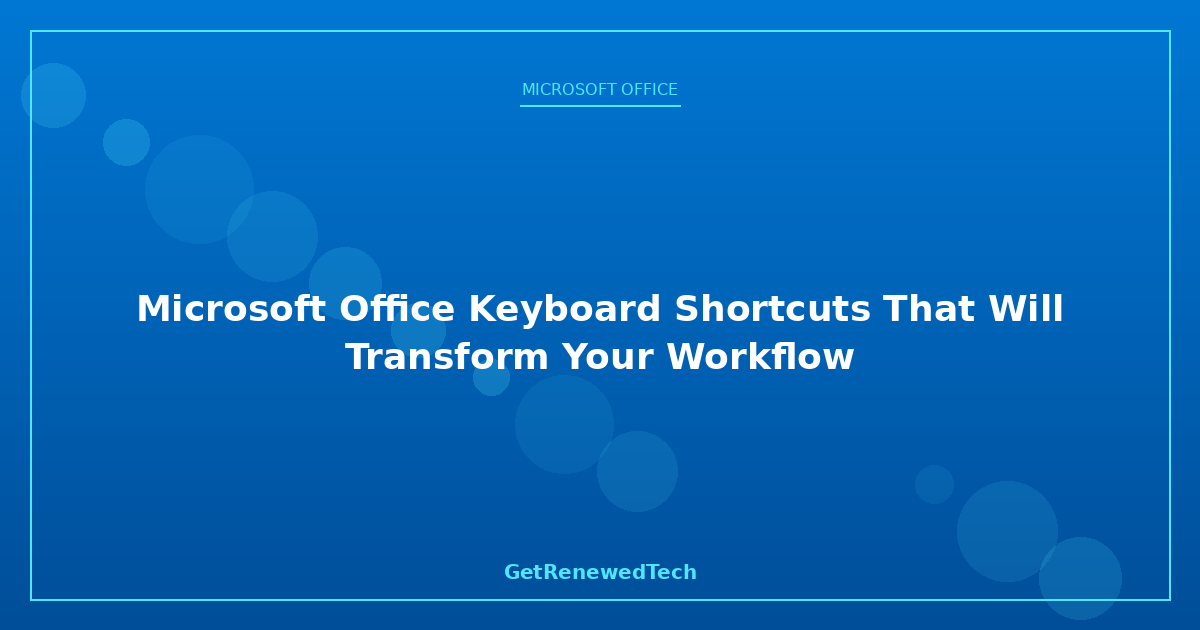 MICROSOFT OFFICE

Microsoft Office Keyboard Shortcuts That Will Transform Your Workflow

GetRenewedTech